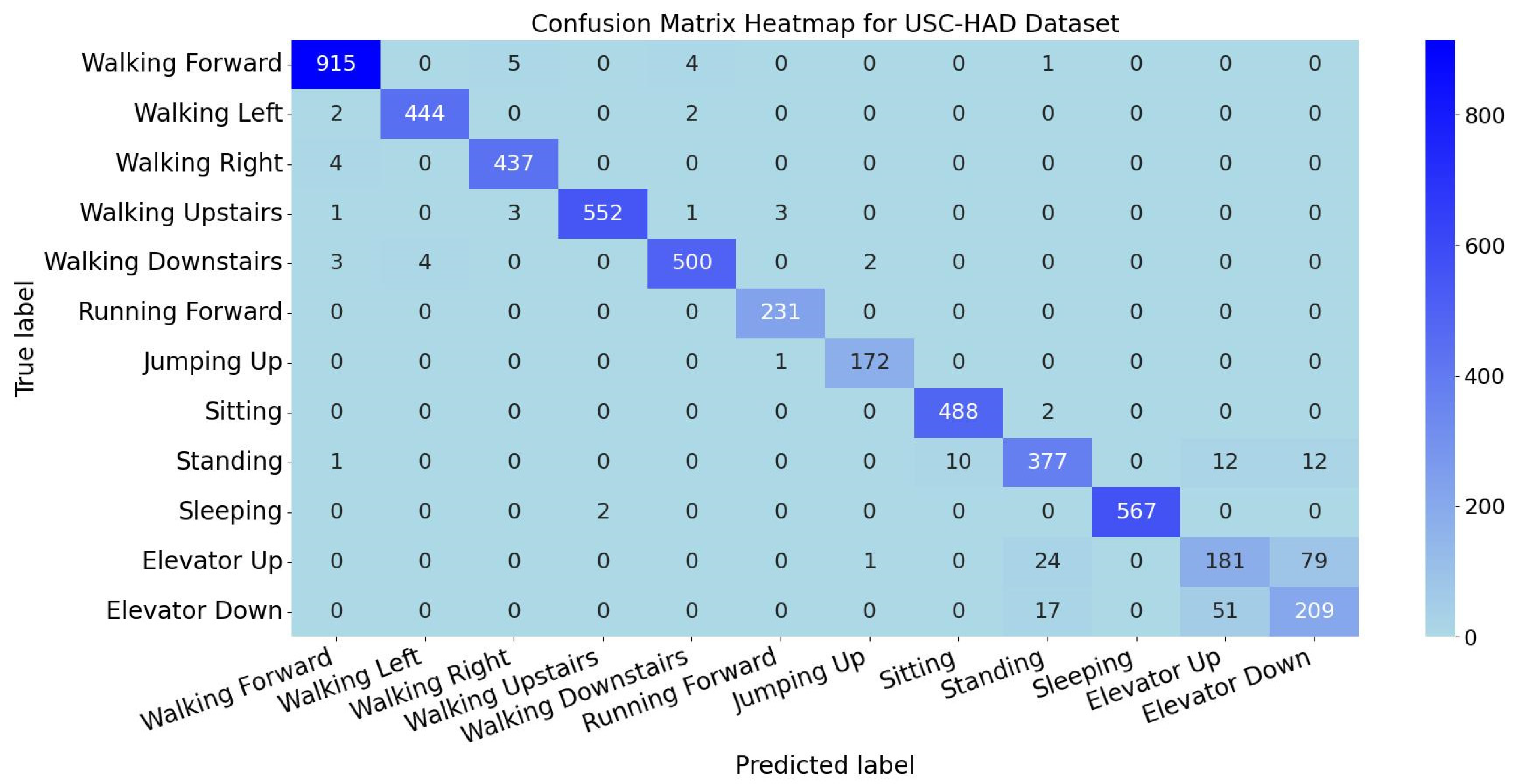 Confusion Matrix Heatmap for USC-HAD Dataset

True label

| | Walking Forward | Walking Left | Walking Right | Walking Upstairs | Walking Downstairs | Running Forward | Jumping Up | Sitting | Standing | Sleeping | Elevator Up | Elevator Down |
|---|---|---|---|---|---|---|---|---|---|---|---|---|
| Walking Forward | 915 | 0 | 5 | 0 | 4 | 0 | 0 | 0 | 1 | 0 | 0 | 0 |
| Walking Left | 2 | 444 | 0 | 0 | 2 | 0 | 0 | 0 | 0 | 0 | 0 | 0 |
| Walking Right | 4 | 0 | 437 | 0 | 0 | 0 | 0 | 0 | 0 | 0 | 0 | 0 |
| Walking Upstairs | 1 | 0 | 3 | 552 | 1 | 3 | 0 | 0 | 0 | 0 | 0 | 0 |
| Walking Downstairs | 3 | 4 | 0 | 0 | 500 | 0 | 2 | 0 | 0 | 0 | 0 | 0 |
| Running Forward | 0 | 0 | 0 | 0 | 0 | 231 | 0 | 0 | 0 | 0 | 0 | 0 |
| Jumping Up | 0 | 0 | 0 | 0 | 0 | 1 | 172 | 0 | 0 | 0 | 0 | 0 |
| Sitting | 0 | 0 | 0 | 0 | 0 | 0 | 0 | 488 | 2 | 0 | 0 | 0 |
| Standing | 1 | 0 | 0 | 0 | 0 | 0 | 0 | 10 | 377 | 0 | 12 | 12 |
| Sleeping | 0 | 0 | 0 | 2 | 0 | 0 | 0 | 0 | 0 | 567 | 0 | 0 |
| Elevator Up | 0 | 0 | 0 | 0 | 0 | 0 | 1 | 0 | 24 | 0 | 181 | 79 |
| Elevator Down | 0 | 0 | 0 | 0 | 0 | 0 | 0 | 0 | 17 | 0 | 51 | 209 |

Predicted label

800
600
400
200
0